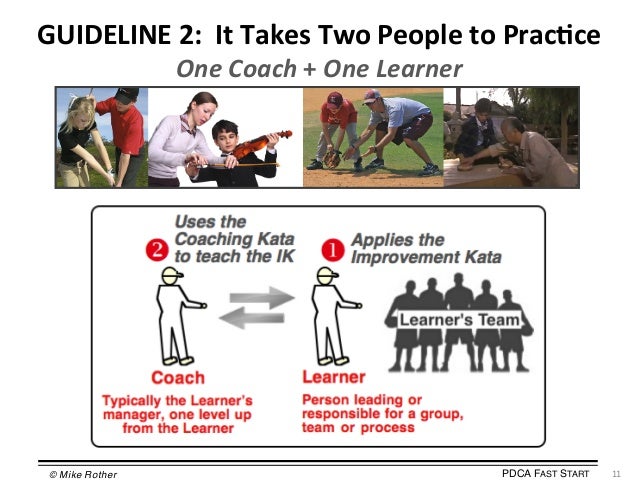 GUIDELINE 2: It Takes Two People to Practice

One Coach + One Learner

2 Uses the Coaching Kata to teach the IK

1 Applies the Improvement Kata

Learner's Team

Coach

Typically the Learner's manager, one level up from the Learner

Learner

Person leading or responsible for a group, team or process

© Mike Rother

PDCA FAST START

11